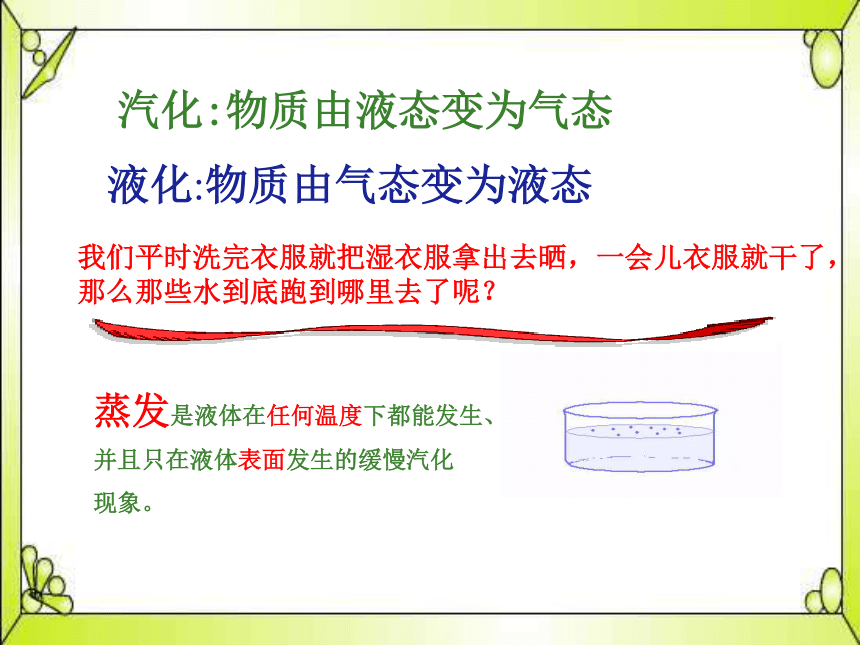 汽化:物质由液态变为气态

液化:物质由气态变为液态

我们平时洗完衣服就把湿衣服拿出去晒，一会儿衣服就干了，那么那些水到底跑到哪里去了呢？

蒸发是液体在任何温度下都能发生、并且只在液体表面发生的缓慢汽化现象。